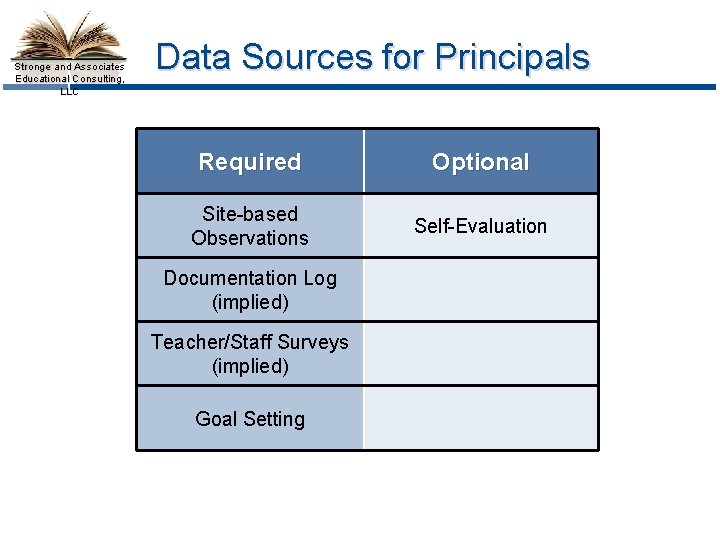 Stronge and Associates Educational Consulting, LLC

Data Sources for Principals

| Required | Optional |
|---|---|
| Site-based Observations | Self-Evaluation |
| Documentation Log (implied) | |
| Teacher/Staff Surveys (implied) | |
| Goal Setting | |